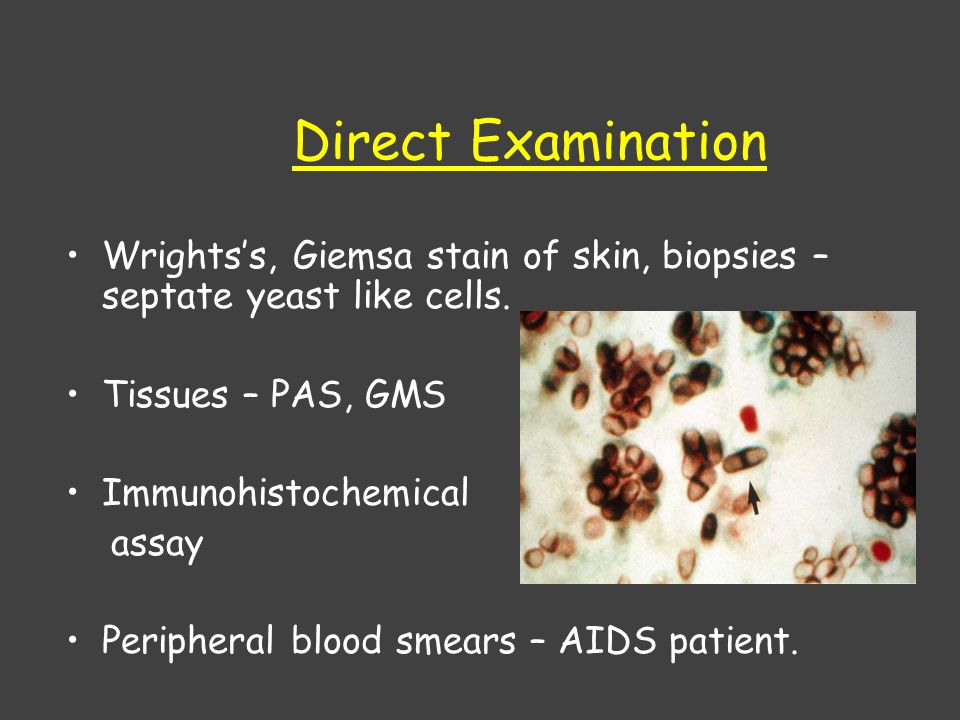 Direct Examination

• Wrights's, Giemsa stain of skin, biopsies – septate yeast like cells.

• Tissues – PAS, GMS

• Immunohistochemical assay

• Peripheral blood smears – AIDS patient.